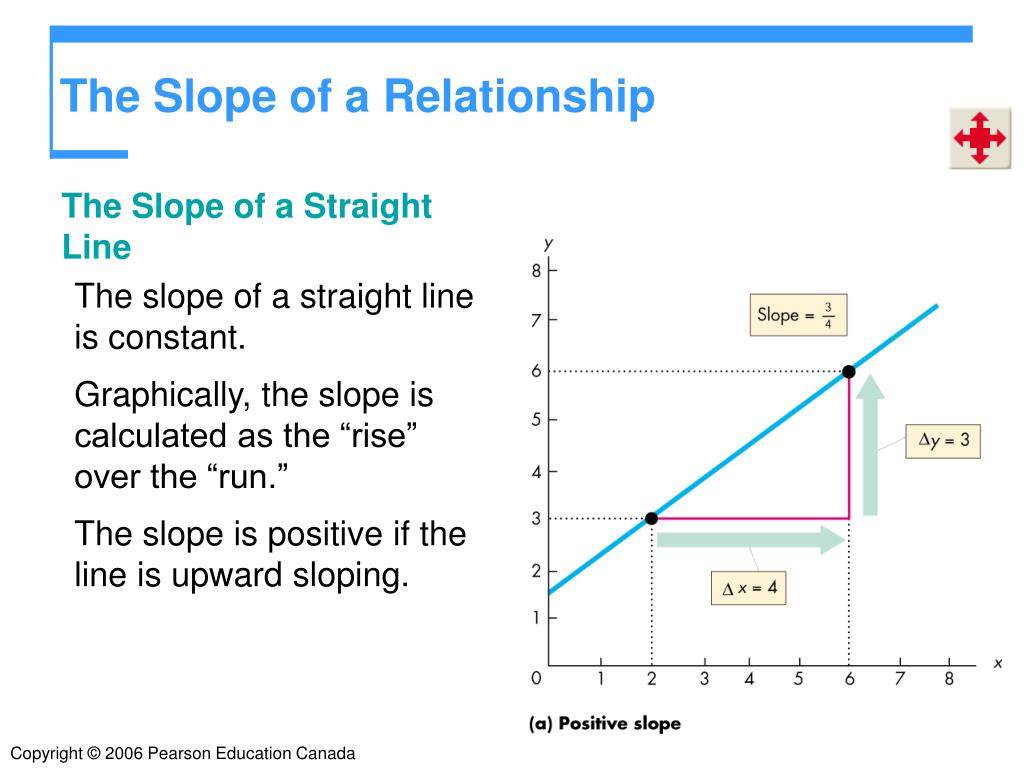 The Slope of a Relationship

The Slope of a Straight Line

The slope of a straight line is constant.

Graphically, the slope is calculated as the “rise” over the “run.”

The slope is positive if the line is upward sloping.

y

8
7
6
5
4
3
2
1
0

Slope = $\frac{3}{4}$

$\Delta y = 3$

$\Delta x = 4$

1 2 3 4 5 6 7 8

x

(a) Positive slope

Copyright © 2006 Pearson Education Canada